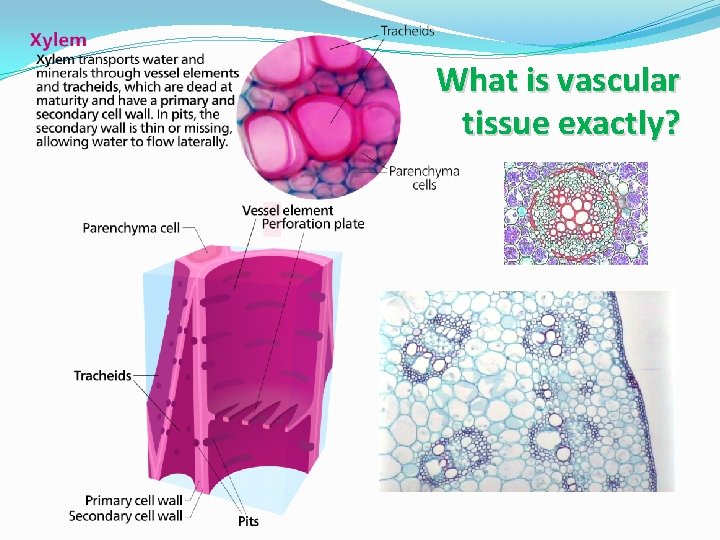 Xylem

Xylem transports water and minerals through vessel elements and tracheids, which are dead at maturity and have a primary and secondary cell wall. In pits, the secondary wall is thin or missing, allowing water to flow laterally.

Tracheids

Parenchyma cells

What is vascular tissue exactly?

Vessel element

Perforation plate

Parenchyma cell

Tracheids

Primary cell wall

Secondary cell wall

Pits